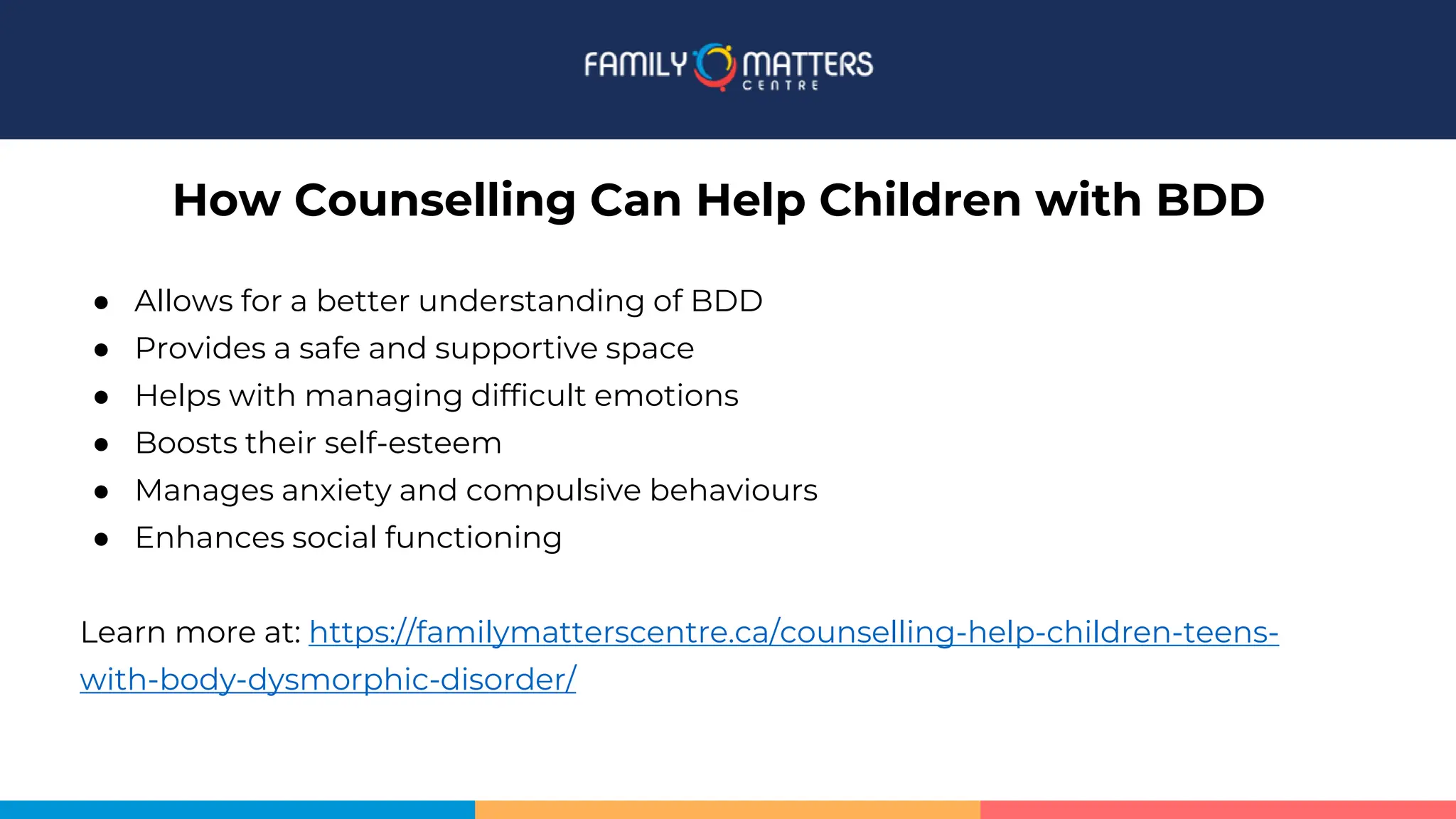 FAMILY MATTERS
CENTRE

How Counselling Can Help Children with BDD

- Allows for a better understanding of BDD
- Provides a safe and supportive space
- Helps with managing difficult emotions
- Boosts their self-esteem
- Manages anxiety and compulsive behaviours
- Enhances social functioning

Learn more at: https://familymatterscentre.ca/counselling-help-children-teens-with-body-dysmorphic-disorder/